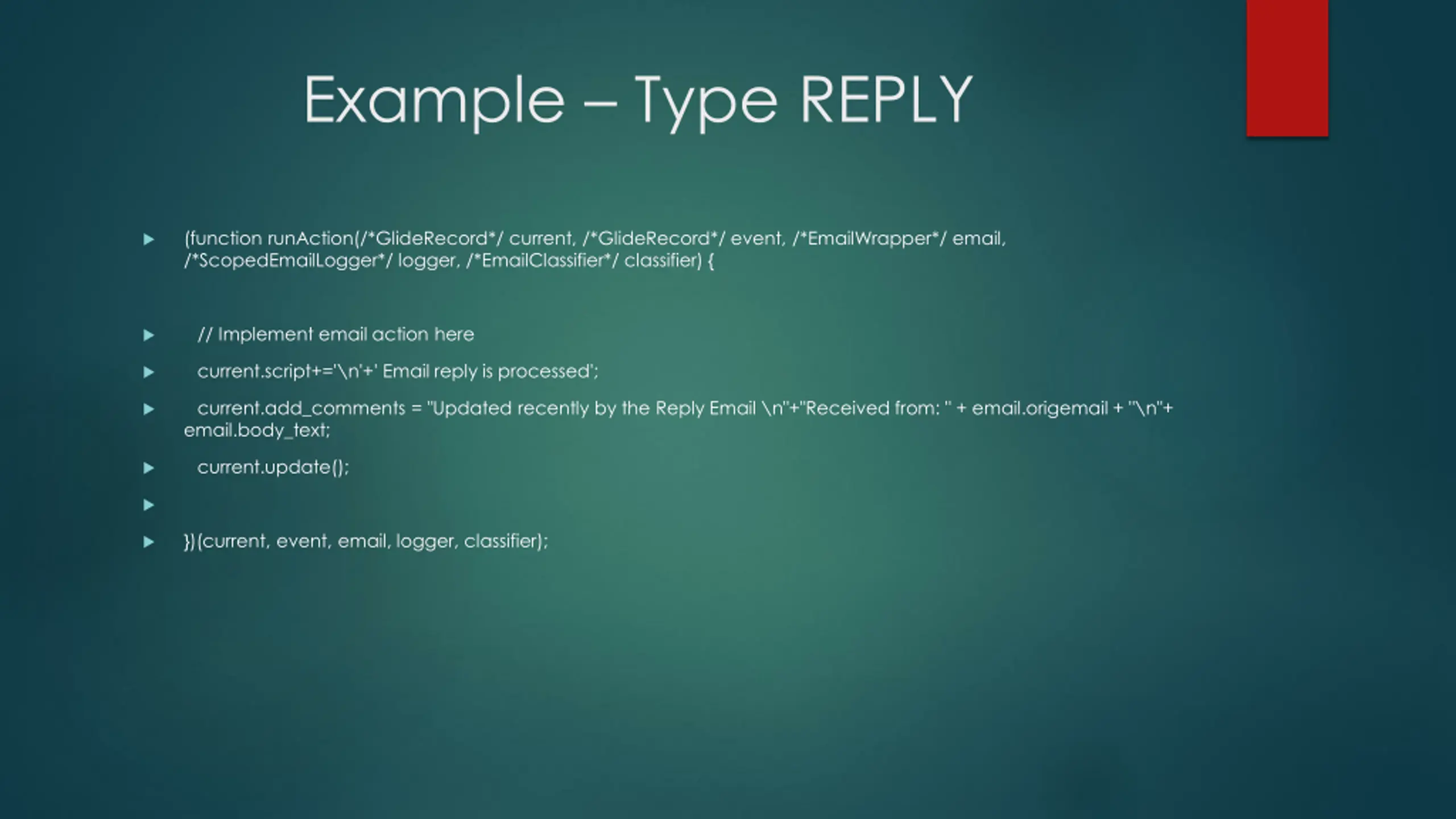 Example – Type REPLY

(function runAction(/*GlideRecord*/ current, /*GlideRecord*/ event, /*EmailWrapper*/ email, /*ScopedEmailLogger*/ logger, /*EmailClassifier*/ classifier) {

// Implement email action here

current.script+='\n'+' Email reply is processed';

current.add_comments = "Updated recently by the Reply Email \n"+"Received from: " + email.origemail + "\n"+ email.body_text;

current.update();

})(current, event, email, logger, classifier);